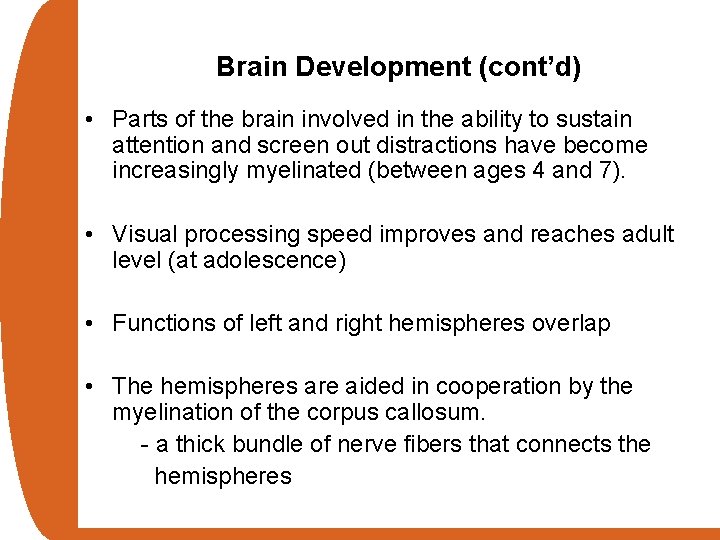 Brain Development (cont'd)

• Parts of the brain involved in the ability to sustain attention and screen out distractions have become increasingly myelinated (between ages 4 and 7).

• Visual processing speed improves and reaches adult level (at adolescence)

• Functions of left and right hemispheres overlap

• The hemispheres are aided in cooperation by the myelination of the corpus callosum.
- a thick bundle of nerve fibers that connects the hemispheres